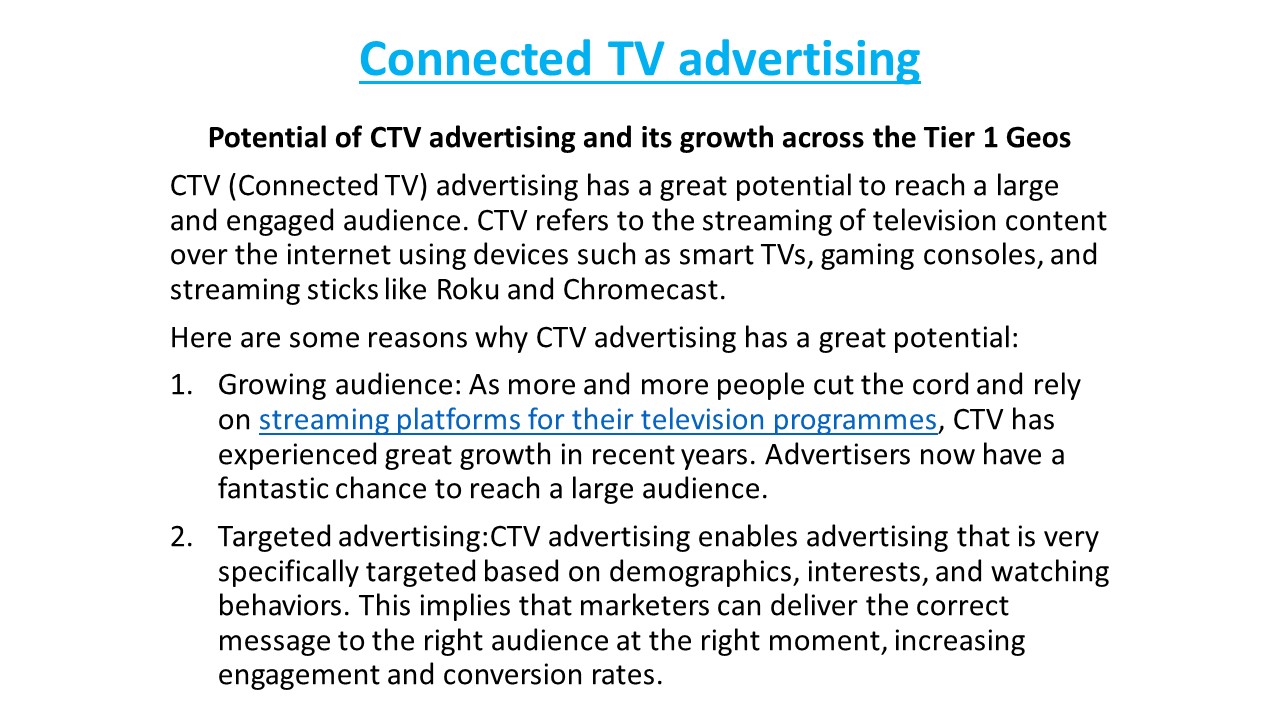 Connected TV advertising

Potential of CTV advertising and its growth across the Tier 1 Geos

CTV (Connected TV) advertising has a great potential to reach a large and engaged audience. CTV refers to the streaming of television content over the internet using devices such as smart TVs, gaming consoles, and streaming sticks like Roku and Chromecast.

Here are some reasons why CTV advertising has a great potential:

1. Growing audience: As more and more people cut the cord and rely on streaming platforms for their television programmes, CTV has experienced great growth in recent years. Advertisers now have a fantastic chance to reach a large audience.

2. Targeted advertising:CTV advertising enables advertising that is very specifically targeted based on demographics, interests, and watching behaviors. This implies that marketers can deliver the correct message to the right audience at the right moment, increasing engagement and conversion rates.